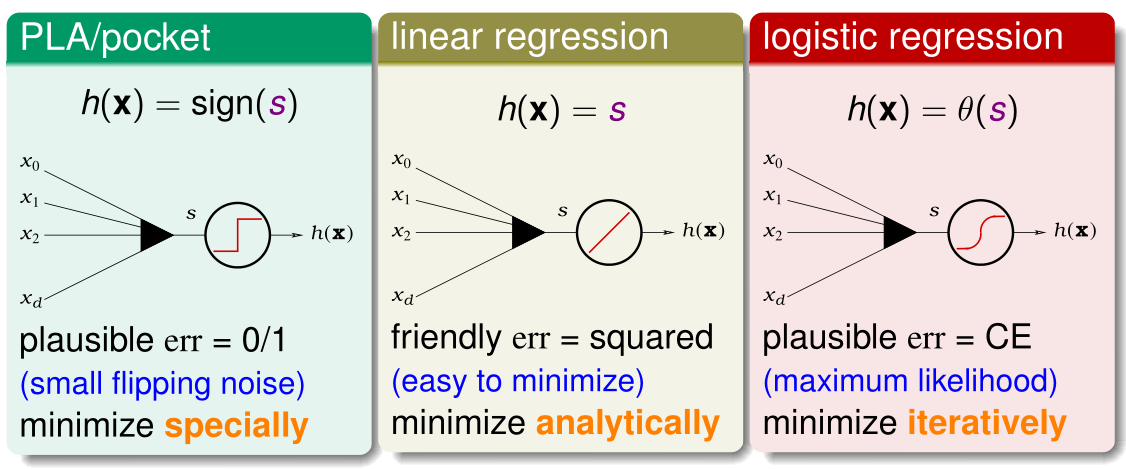 PLA/pocket

$h(\mathbf{x}) = \text{sign}(s)$

$x_0$
$x_1$
$x_2$
$x_d$
$s$
$h(\mathbf{x})$

plausible err = 0/1
(small flipping noise)
minimize specially

linear regression

$h(\mathbf{x}) = s$

$x_0$
$x_1$
$x_2$
$x_d$
$s$
$h(\mathbf{x})$

friendly err = squared
(easy to minimize)
minimize analytically

logistic regression

$h(\mathbf{x}) = \theta(s)$

$x_0$
$x_1$
$x_2$
$x_d$
$s$
$h(\mathbf{x})$

plausible err = CE
(maximum likelihood)
minimize iteratively